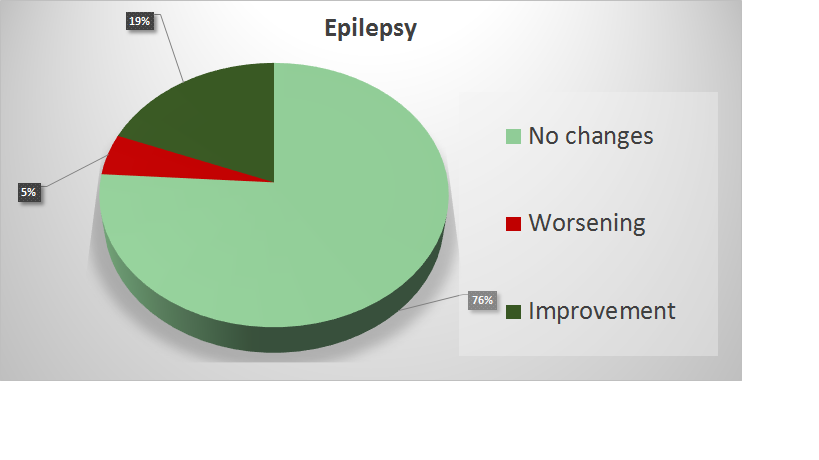 Epilepsy

19%

5%

76%

No changes

Worsening

Improvement